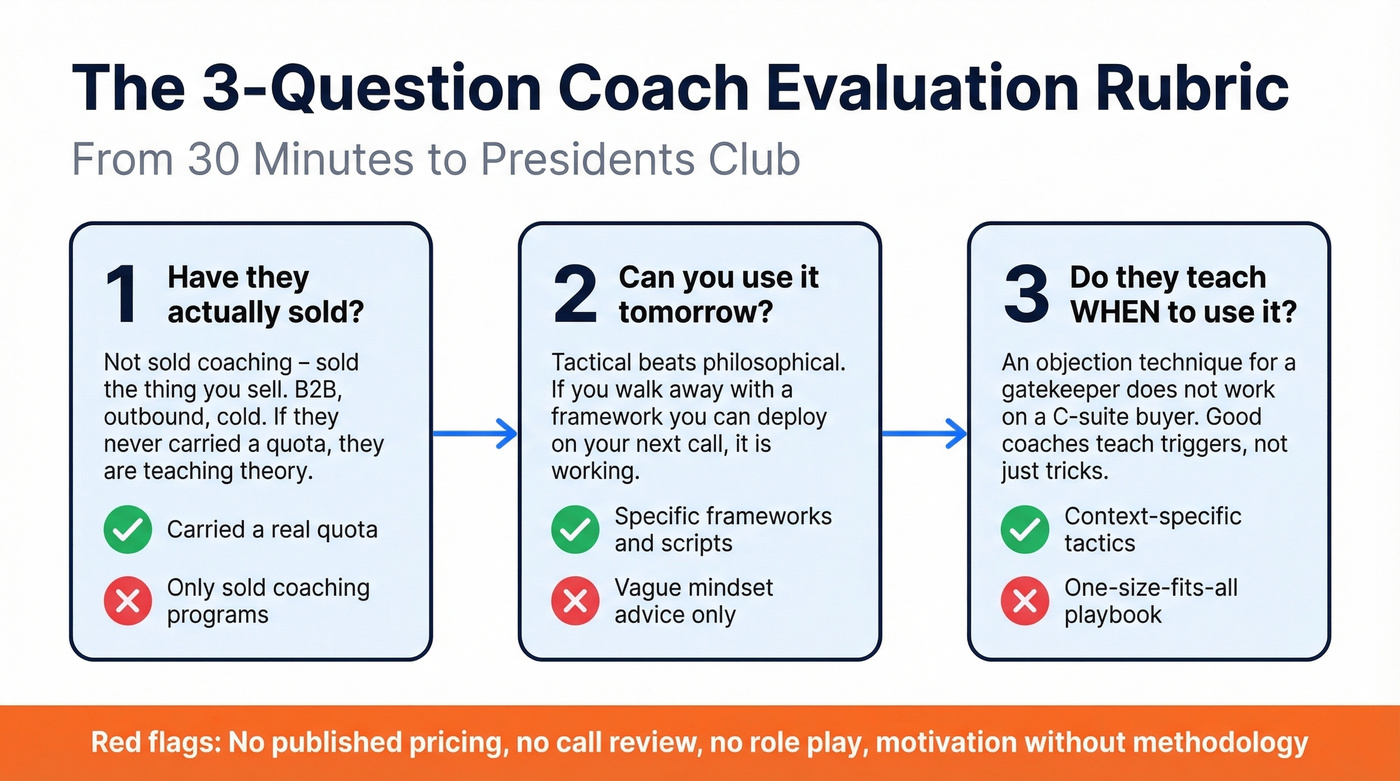 The 3-Question Coach Evaluation Rubric

From 30 Minutes to Presidents Club

1 Have they actually sold?

Not sold coaching – sold the thing you sell. B2B, outbound, cold. If they never carried a quota, they are teaching theory.

Carried a real quota

Only sold coaching programs

2 Can you use it tomorrow?

Tactical beats philosophical. If you walk away with a framework you can deploy on your next call, it is working.

Specific frameworks and scripts

Vague mindset advice only

3 Do they teach WHEN to use it?

An objection technique for a gatekeeper does not work on a C-suite buyer. Good coaches teach triggers, not just tricks.

Context-specific tactics

One-size-fits-all playbook

Red flags: No published pricing, no call review, no role play, motivation without methodology